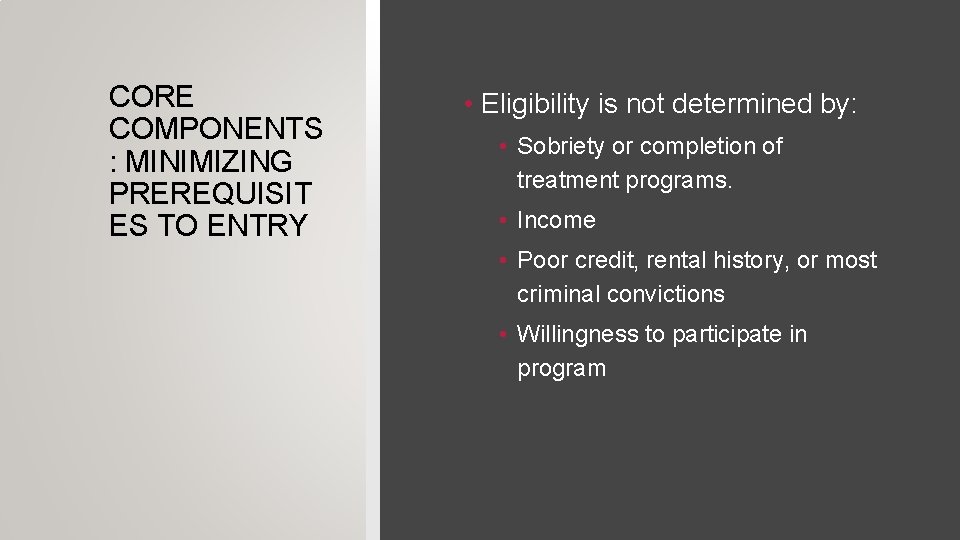 CORE COMPONENTS : MINIMIZING PREREQUISIT ES TO ENTRY

• Eligibility is not determined by:
• Sobriety or completion of treatment programs.
• Income
• Poor credit, rental history, or most criminal convictions
• Willingness to participate in program